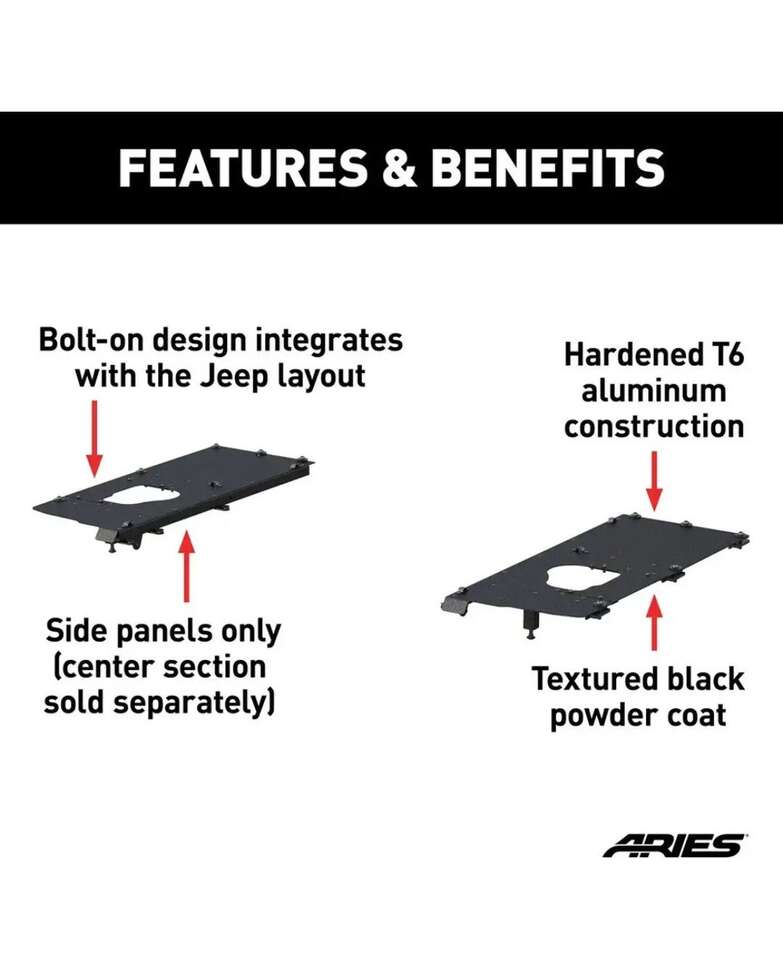 FEATURES & BENEFITS

Bolt-on design integrates with the Jeep layout

Side panels only (center section sold separately)

Hardened T6 aluminum construction

Textured black powder coat

ARIES